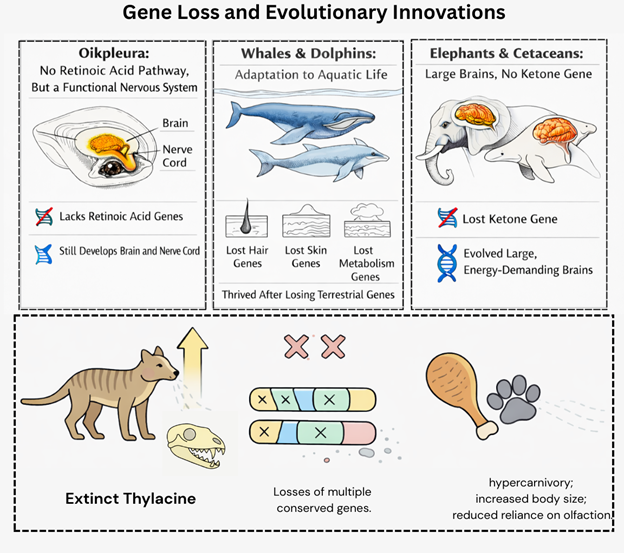 Gene Loss and Evolutionary Innovations

Oikpleura:
No Retinoic Acid Pathway, But a Functional Nervous System

Brain
Nerve Cord

Lacks Retinoic Acid Genes

Still Develops Brain and Nerve Cord

Whales & Dolphins:
Adaptation to Aquatic Life

Lost Hair Genes
Lost Skin Genes
Lost Metabolism Genes

Thrived After Losing Terrestrial Genes

Elephants & Cetaceans:
Large Brains, No Ketone Gene

Lost Ketone Gene

Evolved Large, Energy-Demanding Brains

Extinct Thylacine

Losses of multiple conserved genes.

hypercarnivory; increased body size; reduced reliance on olfaction.